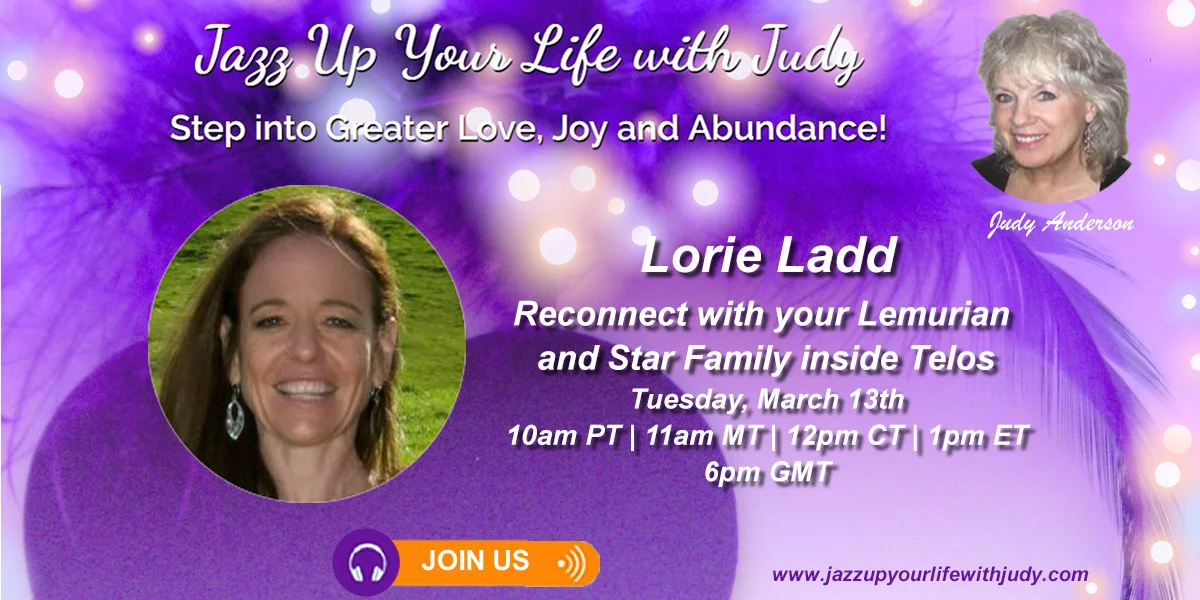 Jazz Up Your Life with Judy

Step into Greater Love, Joy and Abundance!

Judy Anderson

Lorie Ladd

Reconnect with your Lemurian and Star Family inside Telos

Tuesday, March 13th

10am PT | 11am MT | 12pm CT | 1pm ET

6pm GMT

JOIN US

www.jazzupyourlifewithjudy.com